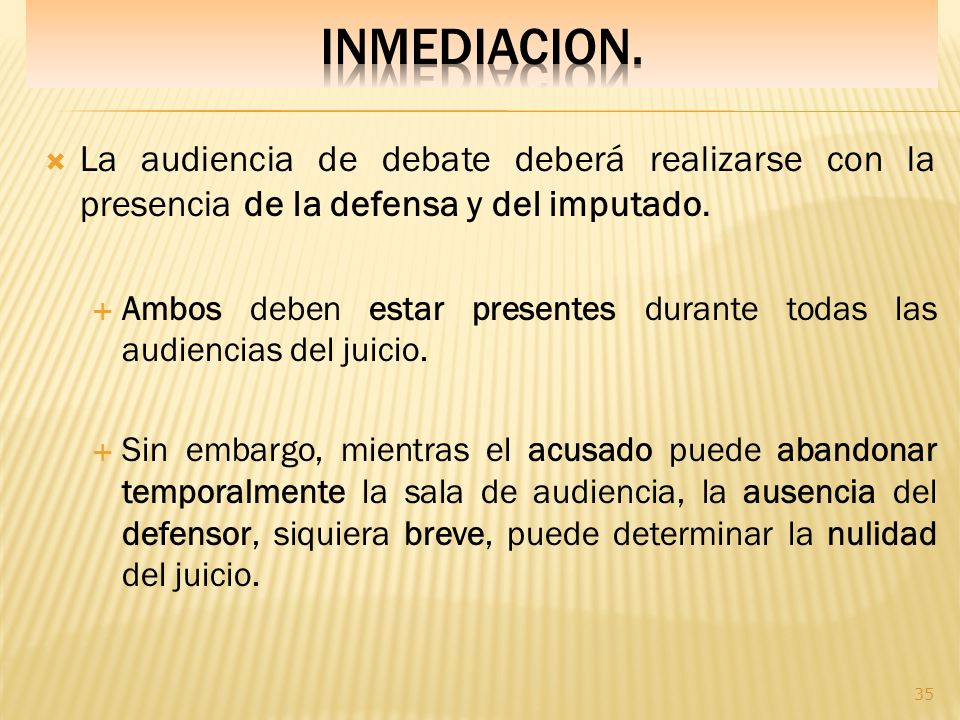 INMEDIACION.

La audiencia de debate deberá realizarse con la presencia de la defensa y del imputado.

Ambos deben estar presentes durante todas las audiencias del juicio.

Sin embargo, mientras el acusado puede abandonar temporalmente la sala de audiencia, la ausencia del defensor, siquiera breve, puede determinar la nulidad del juicio.

35